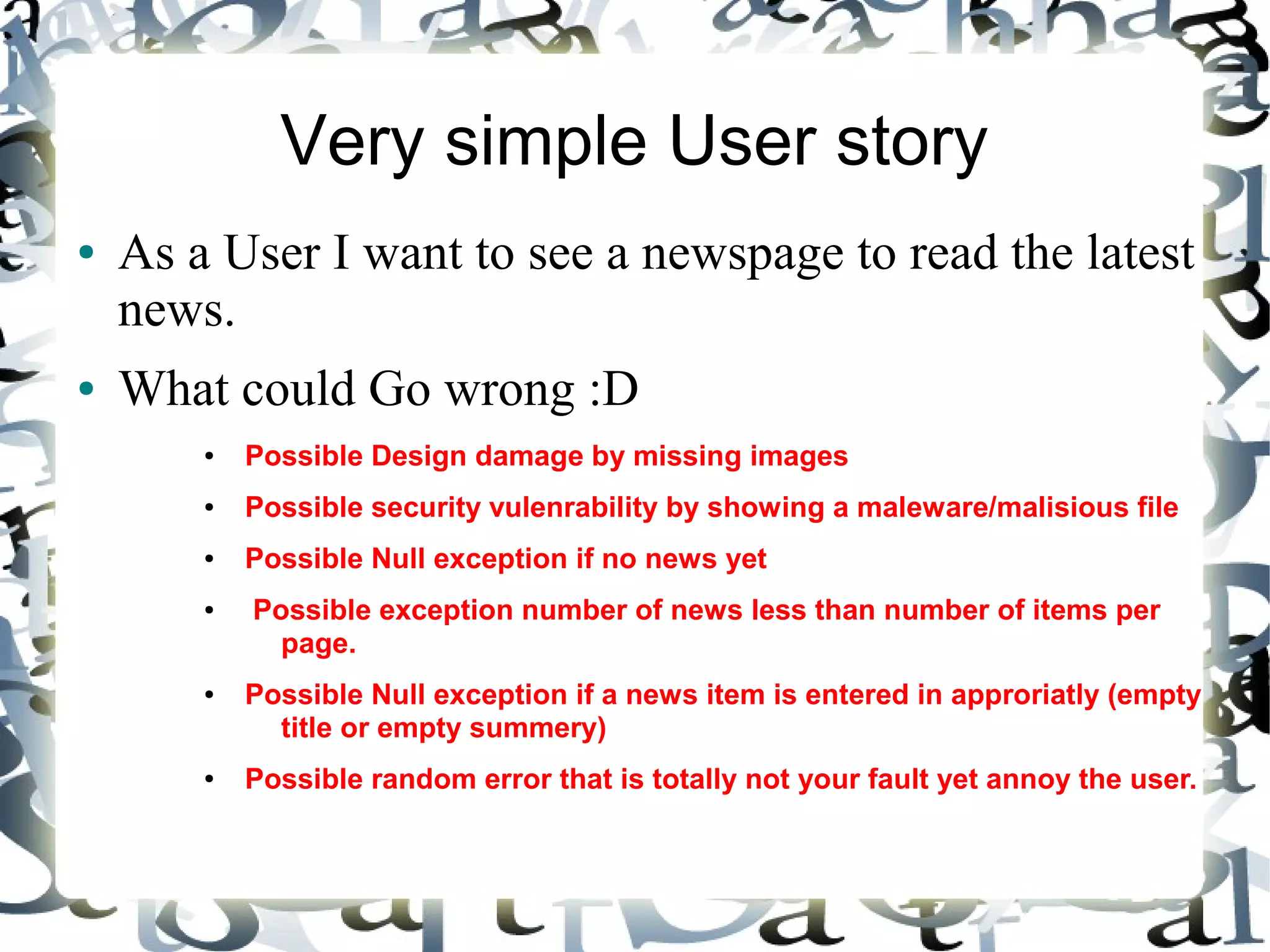 Very simple User story

• As a User I want to see a newspage to read the latest news.

• What could Go wrong :D

• Possible Design damage by missing images
• Possible security vulenrability by showing a maleware/malisious file
• Possible Null exception if no news yet
• Possible exception number of news less than number of items per page.
• Possible Null exception if a news item is entered in approriatly (empty title or empty summery)
• Possible random error that is totally not your fault yet annoy the user.